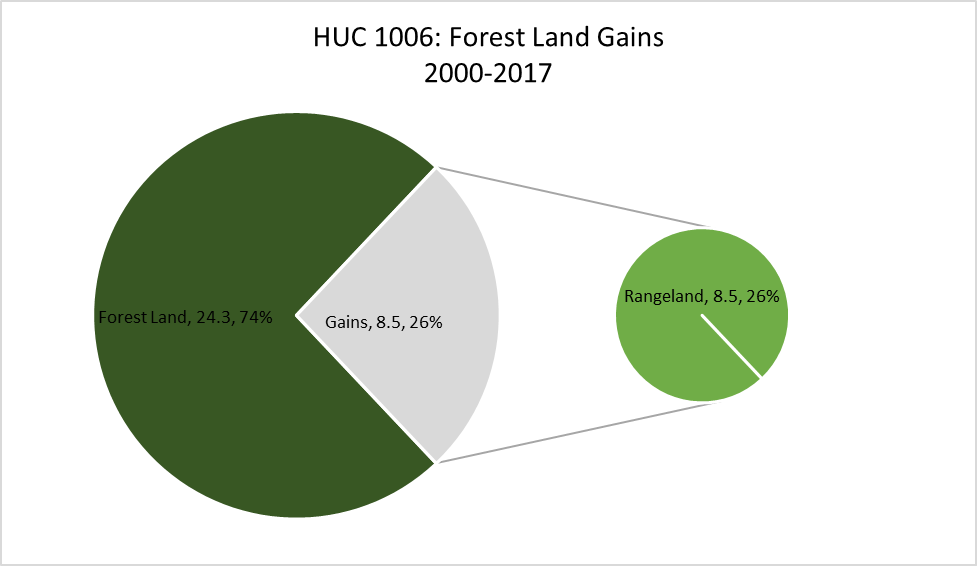 HUC 1006: Forest Land Gains
2000-2017

Forest Land, 24.3, 74%

Gains, 8.5, 26%

Rangeland, 8.5, 26%